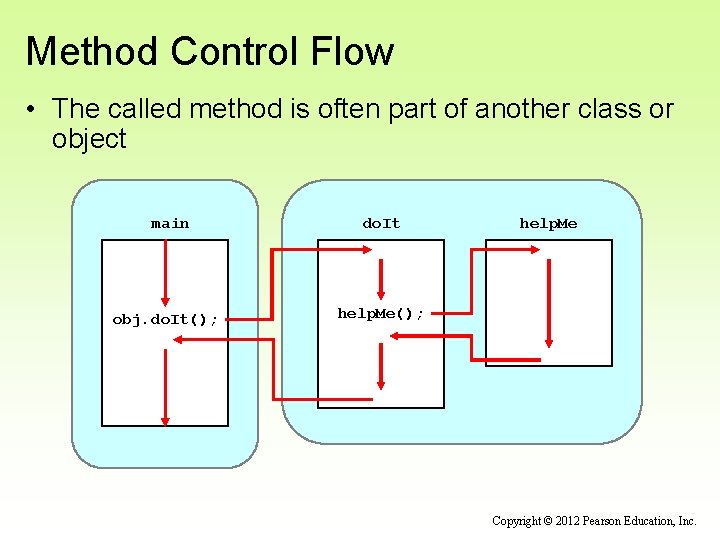 Method Control Flow

• The called method is often part of another class or object

main

doIt

helpMe

obj.doIt();

helpMe();

Copyright © 2012 Pearson Education, Inc.